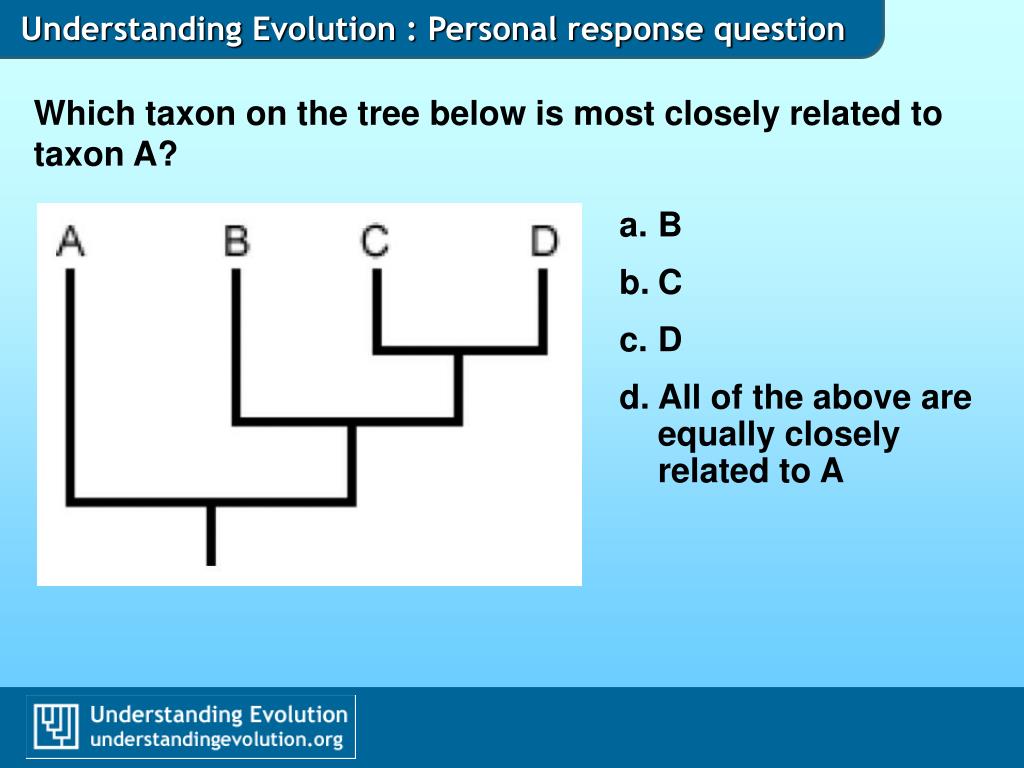 Understanding Evolution : Personal response question

Which taxon on the tree below is most closely related to taxon A?

A B C D

a. B
b. C
c. D
d. All of the above are equally closely related to A

Understanding Evolution
understandingevolution.org